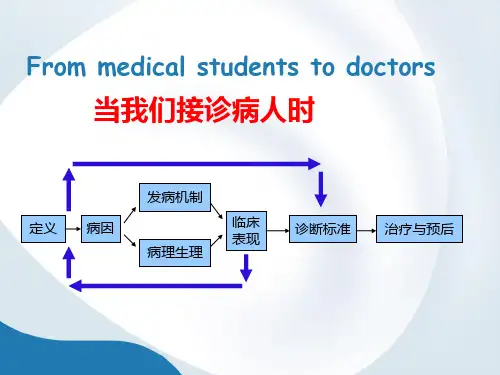 From medical students to doctors

当我们接诊病人时

定义

病因

发病机制

病理生理

临床表现

诊断标准

治疗与预后